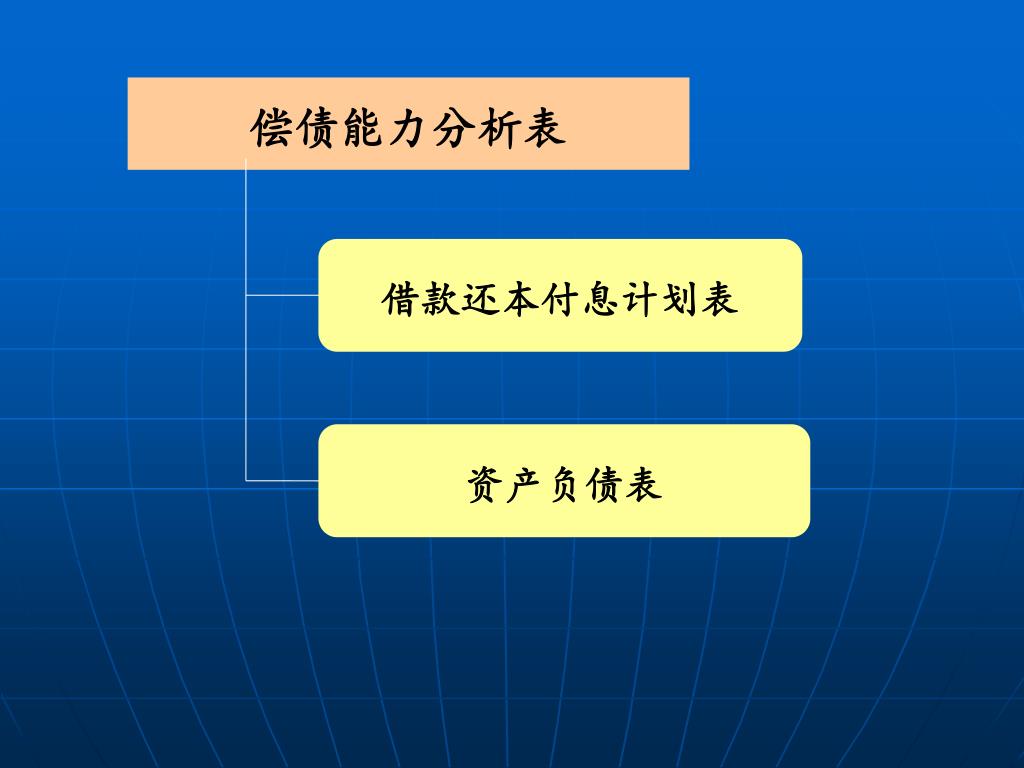 偿债能力分析表

借款还本付息计划表

资产负债表